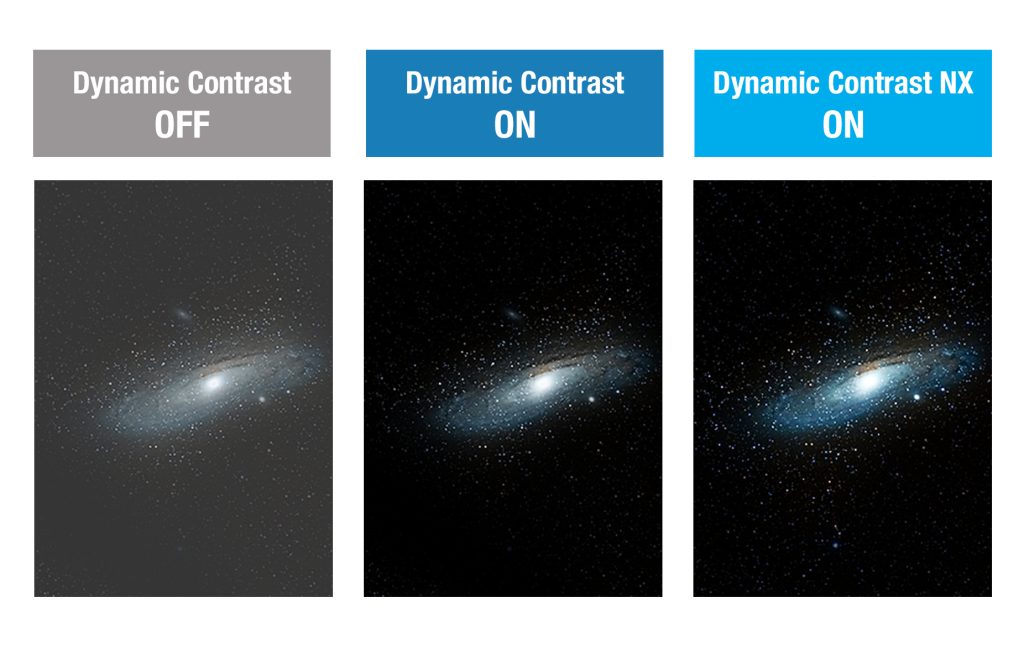 Dynamic Contrast
OFF

Dynamic Contrast
ON

Dynamic Contrast NX
ON